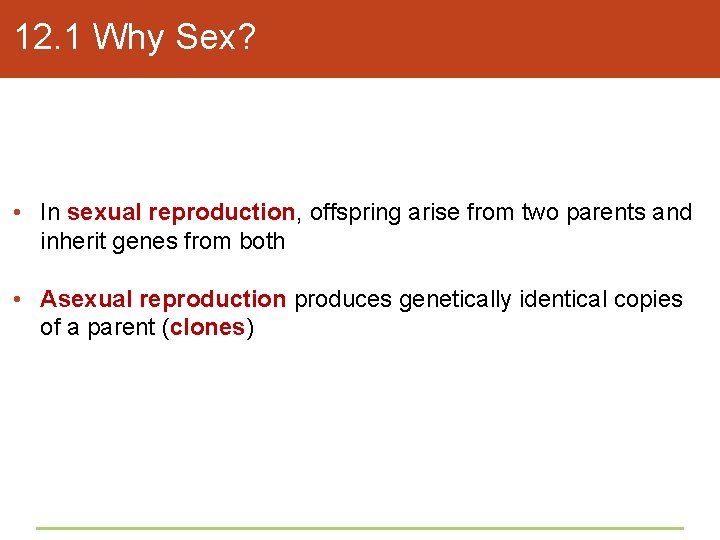 12.1 Why Sex?

• In sexual reproduction, offspring arise from two parents and inherit genes from both

• Asexual reproduction produces genetically identical copies of a parent (clones)